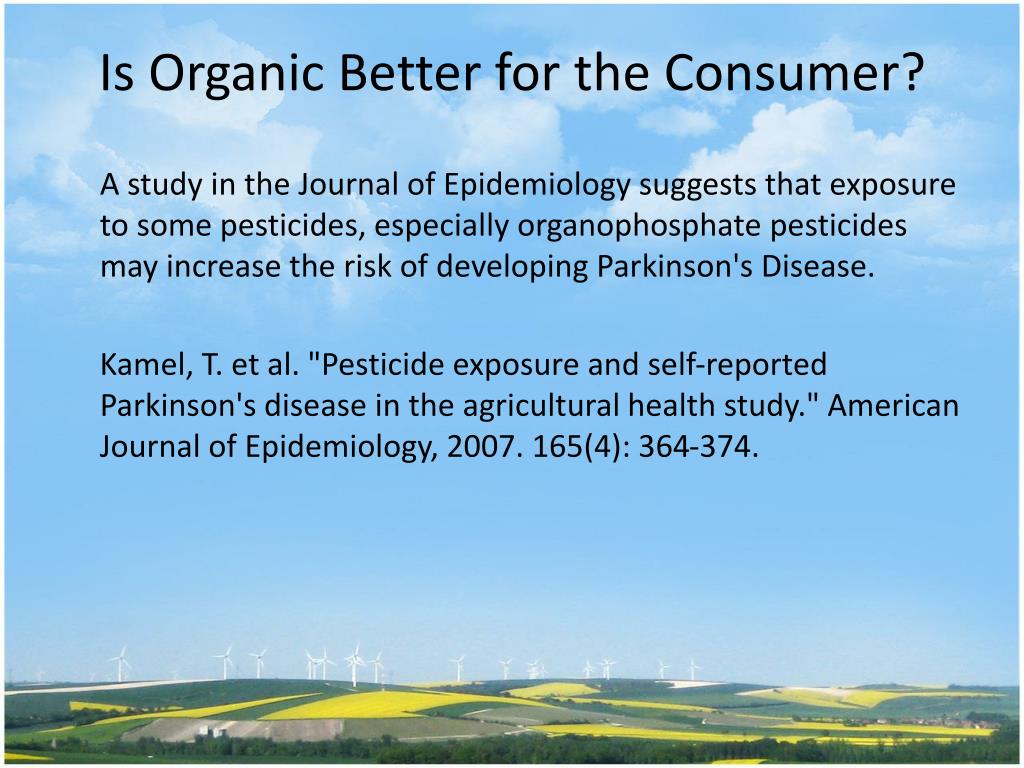 Is Organic Better for the Consumer?

A study in the Journal of Epidemiology suggests that exposure to some pesticides, especially organophosphate pesticides may increase the risk of developing Parkinson's Disease.

Kamel, T. et al. "Pesticide exposure and self-reported Parkinson's disease in the agricultural health study." American Journal of Epidemiology, 2007. 165(4): 364-374.